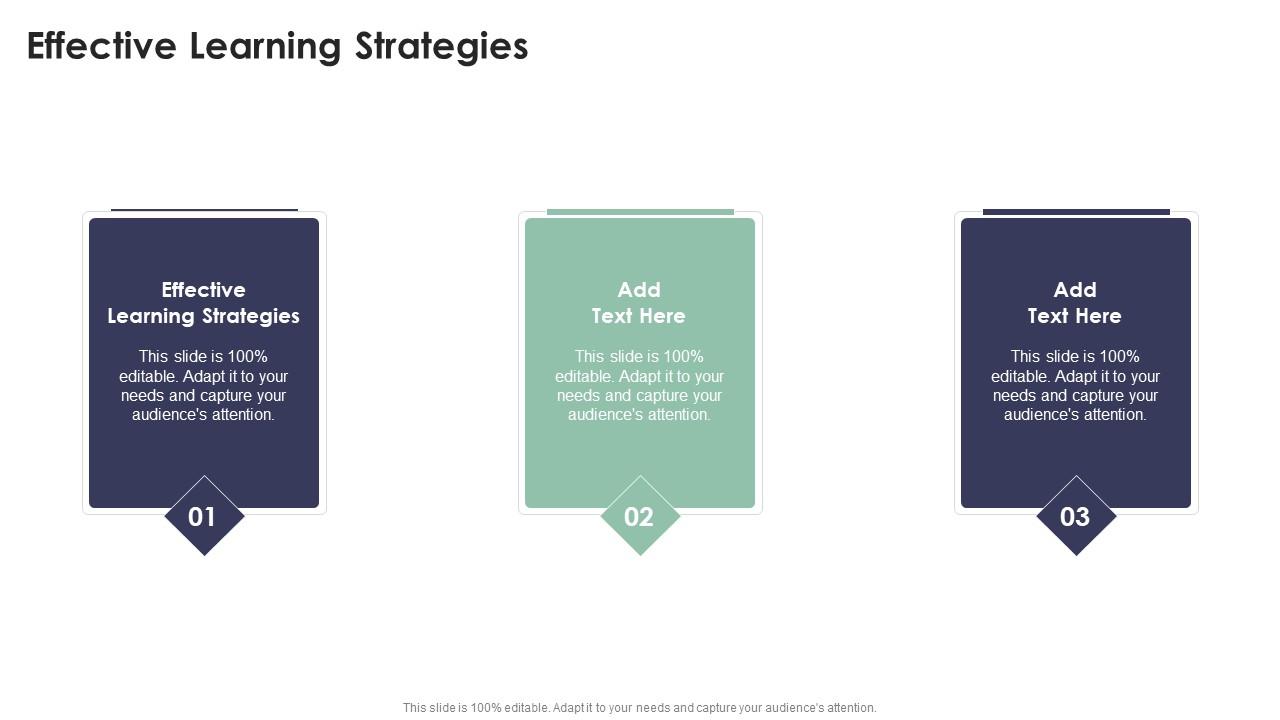 Effective Learning Strategies

Effective Learning Strategies

This slide is 100% editable. Adapt it to your needs and capture your audience's attention.

01

Add Text Here

This slide is 100% editable. Adapt it to your needs and capture your audience's attention.

02

Add Text Here

This slide is 100% editable. Adapt it to your needs and capture your audience's attention.

03

This slide is 100% editable. Adapt it to your needs and capture your audience's attention.